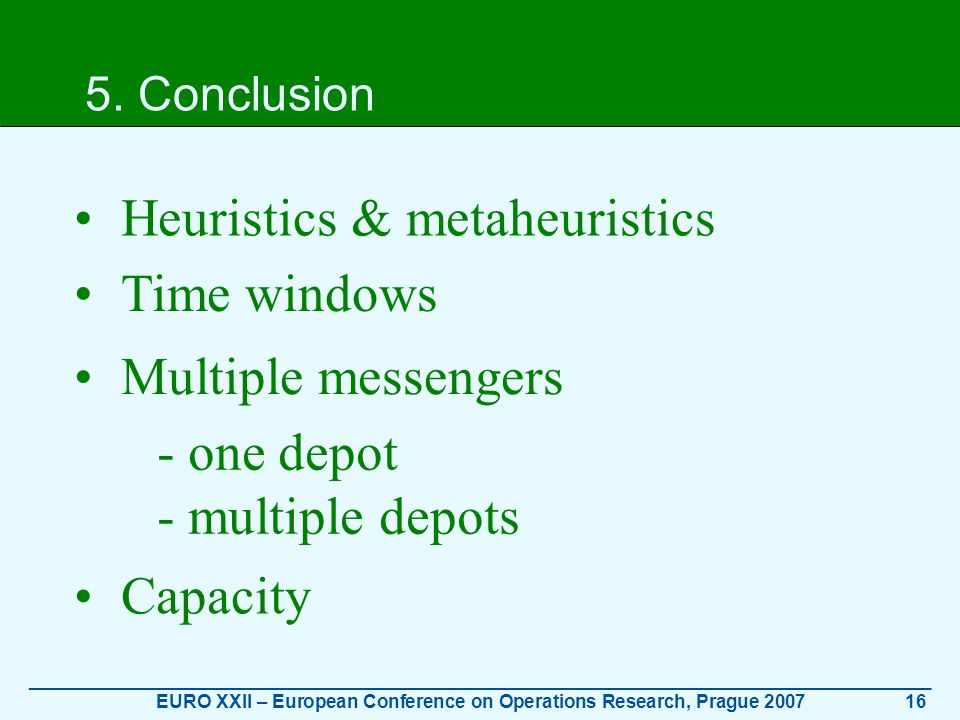 5. Conclusion

• Heuristics & metaheuristics
• Time windows
• Multiple messengers
- one depot
- multiple depots
• Capacity

EURO XXII – European Conference on Operations Research, Prague 2007 16